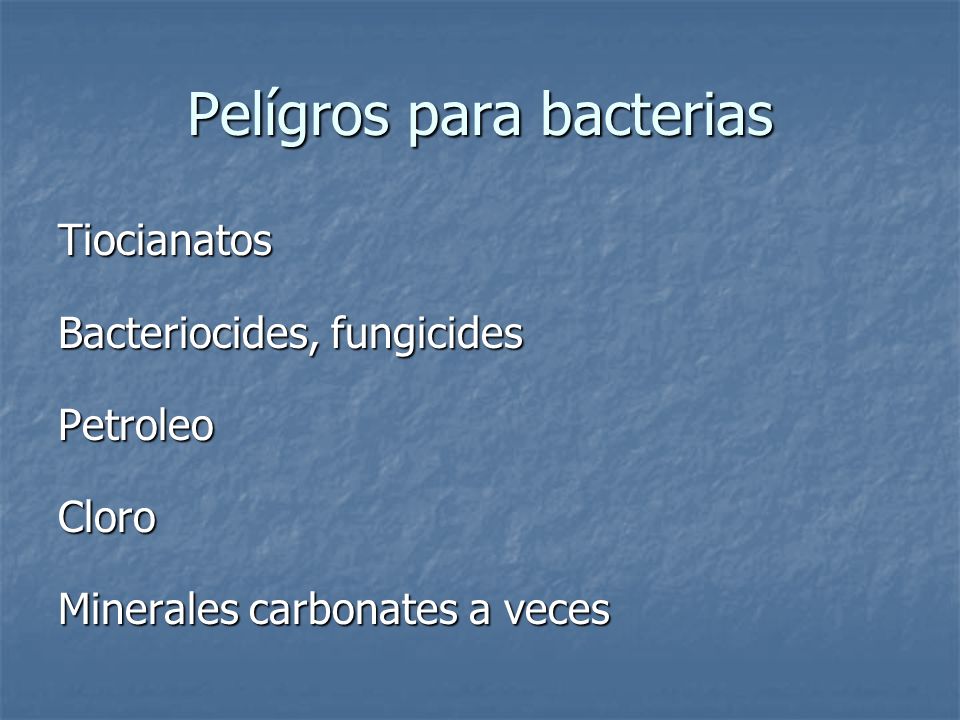 Pelígros para bacterias

Tiocianatos

Bacteriocides, fungicides

Petroleo

Cloro

Minerales carbonates a veces